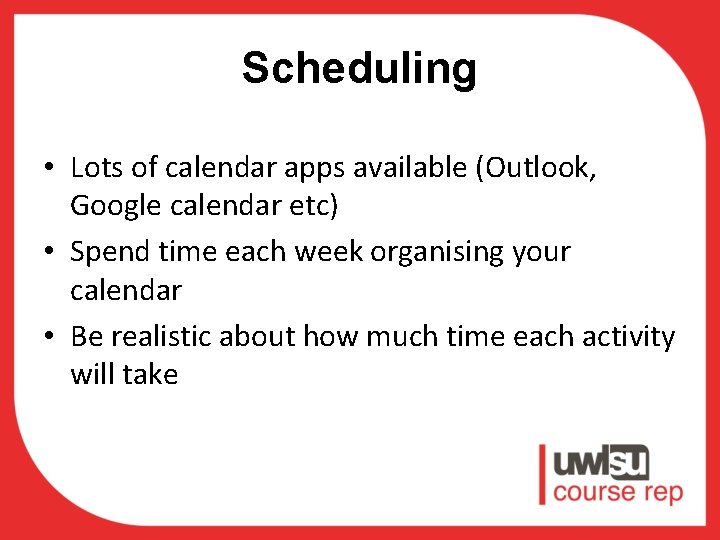 Scheduling

• Lots of calendar apps available (Outlook, Google calendar etc)
• Spend time each week organising your calendar
• Be realistic about how much time each activity will take

uwlsu
course rep